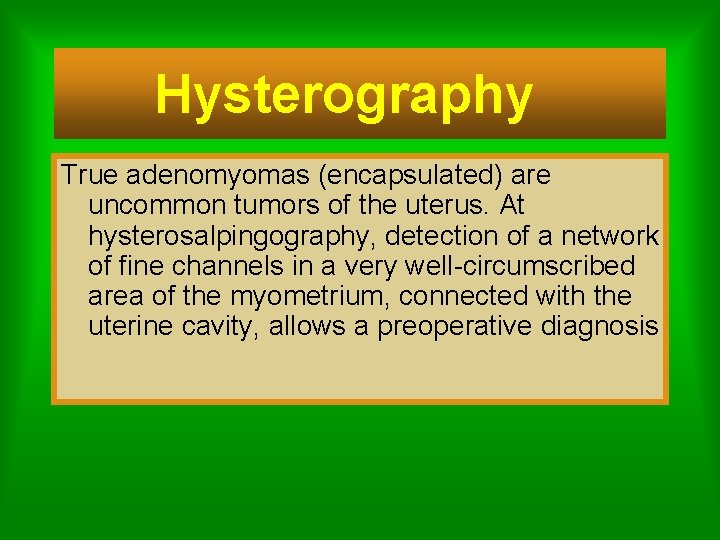 Hysterography

True adenomyomas (encapsulated) are uncommon tumors of the uterus. At hysterosalpingography, detection of a network of fine channels in a very well-circumscribed area of the myometrium, connected with the uterine cavity, allows a preoperative diagnosis